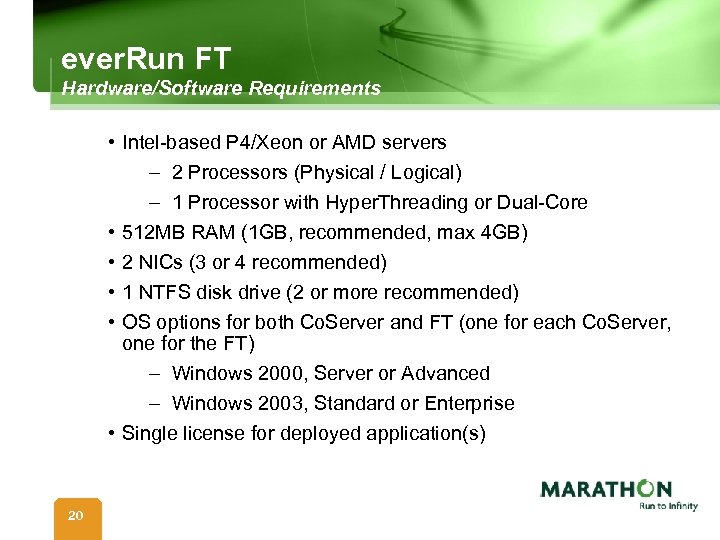 everRun FT
Hardware/Software Requirements

• Intel-based P4/Xeon or AMD servers
– 2 Processors (Physical / Logical)
– 1 Processor with HyperThreading or Dual-Core
• 512MB RAM (1GB, recommended, max 4GB)
• 2 NICs (3 or 4 recommended)
• 1 NTFS disk drive (2 or more recommended)
• OS options for both CoServer and FT (one for each CoServer, one for the FT)
– Windows 2000, Server or Advanced
– Windows 2003, Standard or Enterprise
• Single license for deployed application(s)

20

MARATHON
Run to Infinity